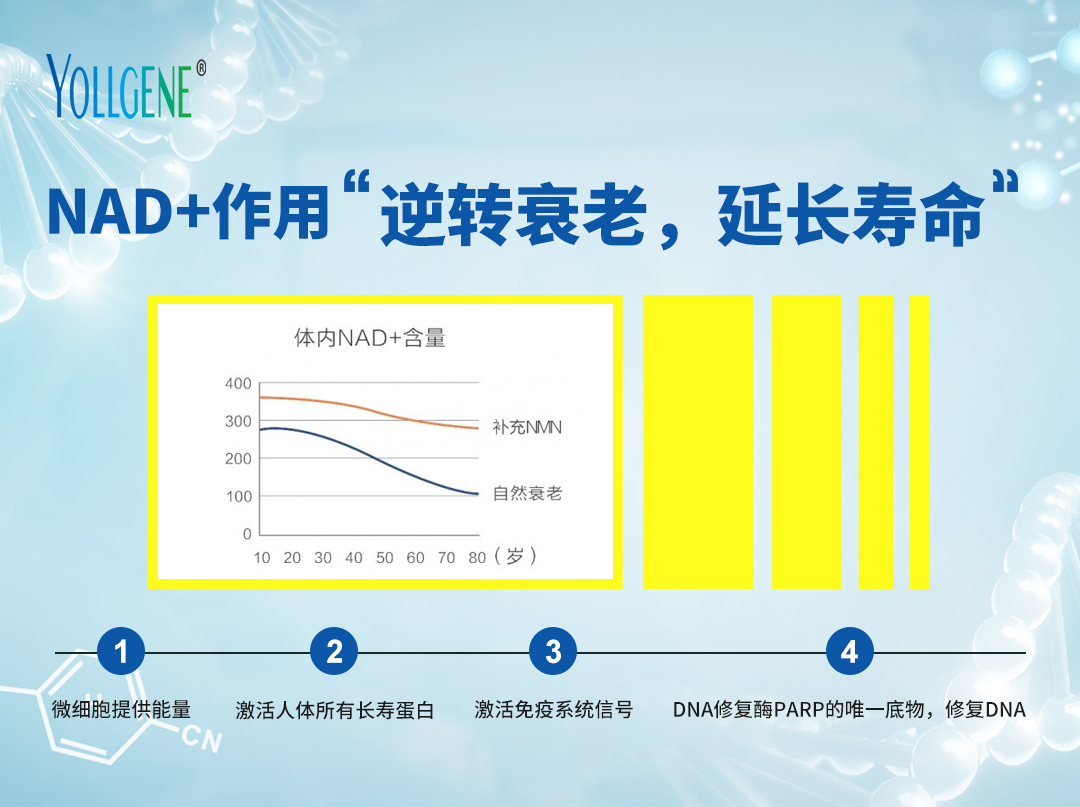 YOLLGENE®

NAD+作用“逆转衰老，延长寿命”

体内NAD+含量

400
300
200
100
0
10 20 30 40 50 60 70 80（岁）

补充NMN
自然衰老

1
微细胞提供能量

2
激活人体所有长寿蛋白

3
激活免疫系统信号

4
DNA修复酶PARP的唯一底物，修复DNA

CN